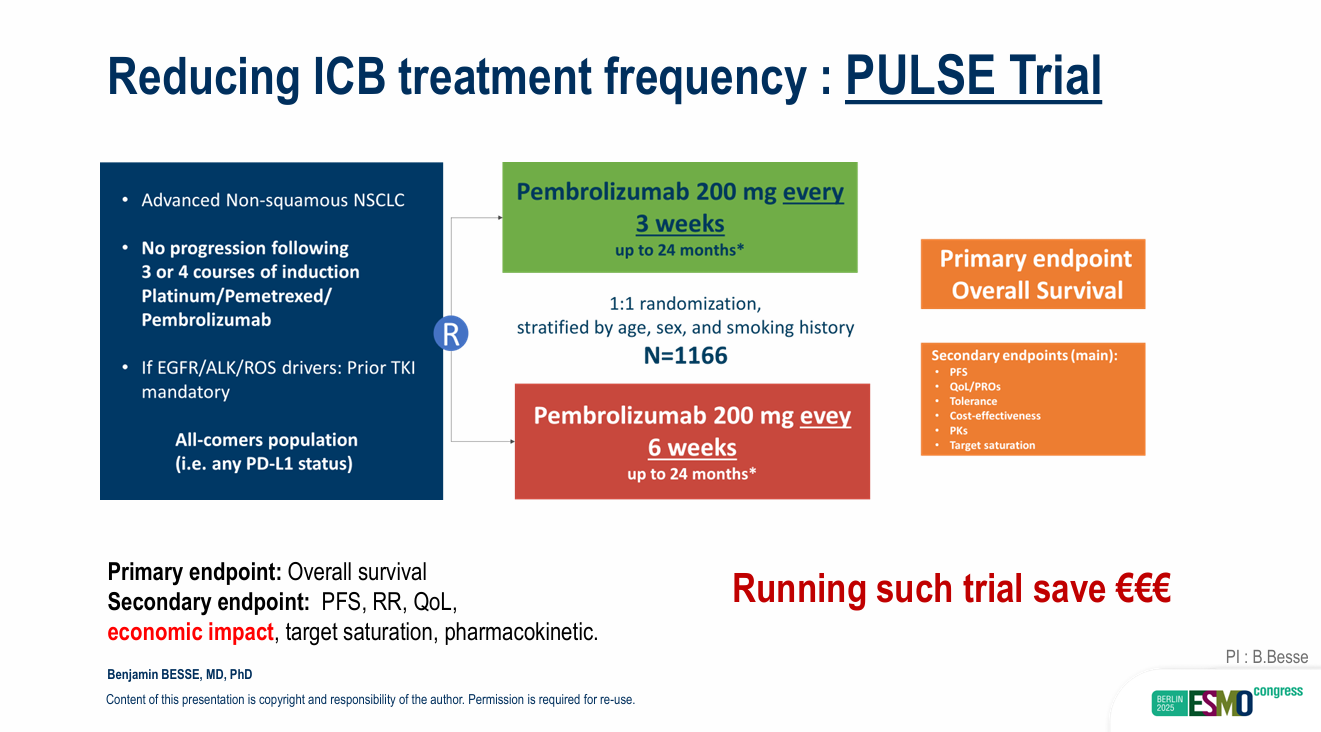 Reducing ICB treatment frequency : PULSE Trial

• Advanced Non-squamous NSCLC

• No progression following 3 or 4 courses of induction Platinum/Pemetrexed/ Pembrolizumab

• If EGFR/ALK/ROS drivers: Prior TKI mandatory

All-comers population (i.e. any PD-L1 status)

R

Pembrolizumab 200 mg every 3 weeks
up to 24 months*

1:1 randomization, stratified by age, sex, and smoking history
N=1166

Pembrolizumab 200 mg evey 6 weeks
up to 24 months*

Primary endpoint Overall Survival

Secondary endpoints (main):
• PFS
• QoL/PROs
• Tolerance
• Cost-effectiveness
• PKs
• Target saturation

Primary endpoint: Overall survival
Secondary endpoint: PFS, RR, QoL, economic impact, target saturation, pharmacokinetic.

Running such trial save €€€

PI : B.Besse

Benjamin BESSE, MD, PhD

Content of this presentation is copyright and responsibility of the author. Permission is required for re-use.

BERLIN 2025 ESMO congress